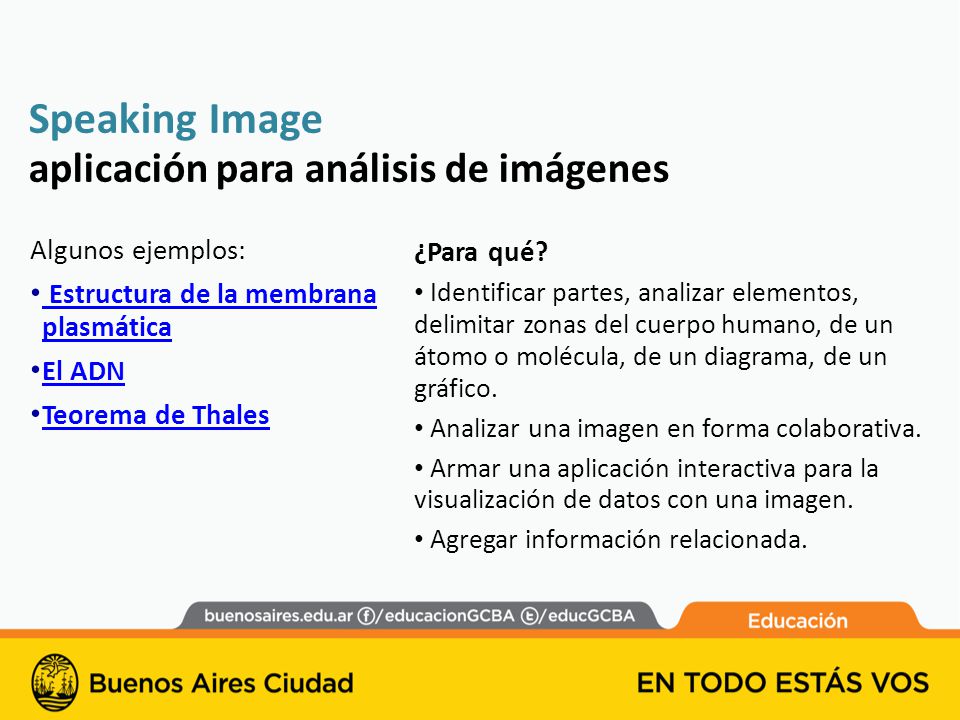 Speaking Image
aplicación para análisis de imágenes

Algunos ejemplos:

• Estructura de la membrana plasmática

• El ADN

• Teorema de Thales

¿Para qué?

• Identificar partes, analizar elementos, delimitar zonas del cuerpo humano, de un átomo o molécula, de un diagrama, de un gráfico.

• Analizar una imagen en forma colaborativa.

• Armar una aplicación interactiva para la visualización de datos con una imagen.

• Agregar información relacionada.

buenosaires.edu.ar /educacionGCBA /educGCBA

Educación

Buenos Aires Ciudad

EN TODO ESTÁS VOS